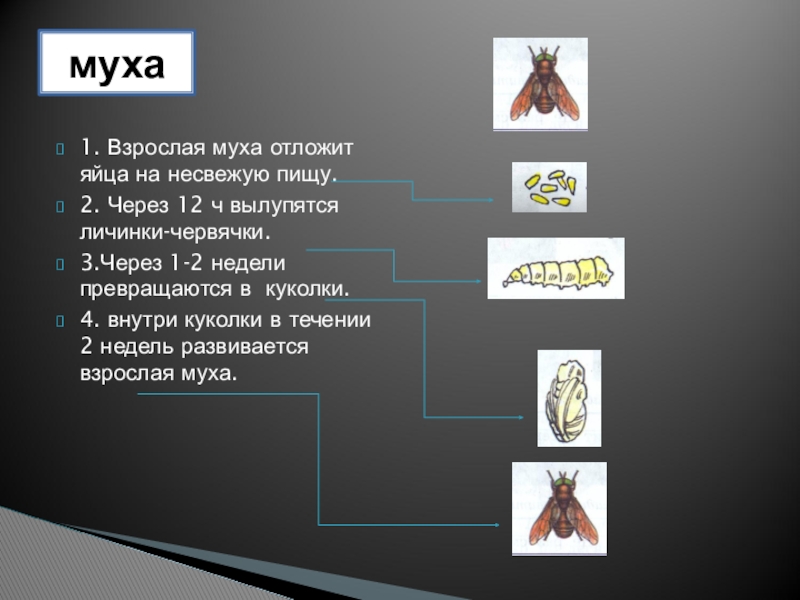 муха

1. Взрослая муха отложит яйца на несвежую пищу.

2. Через 12 ч вылупятся личинки-червячки.

3.Через 1-2 недели превращаются в куколки.

4. внутри куколки в течении 2 недель развивается взрослая муха.